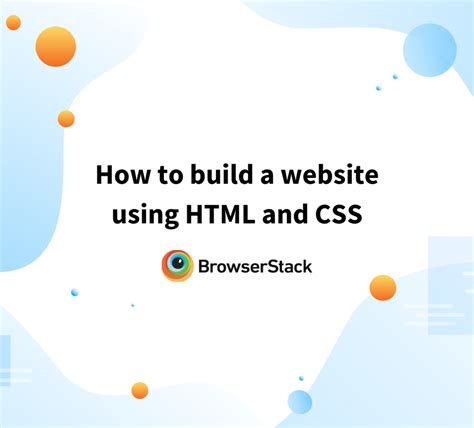 How to build a website using HTML and CSS

BrowserStack